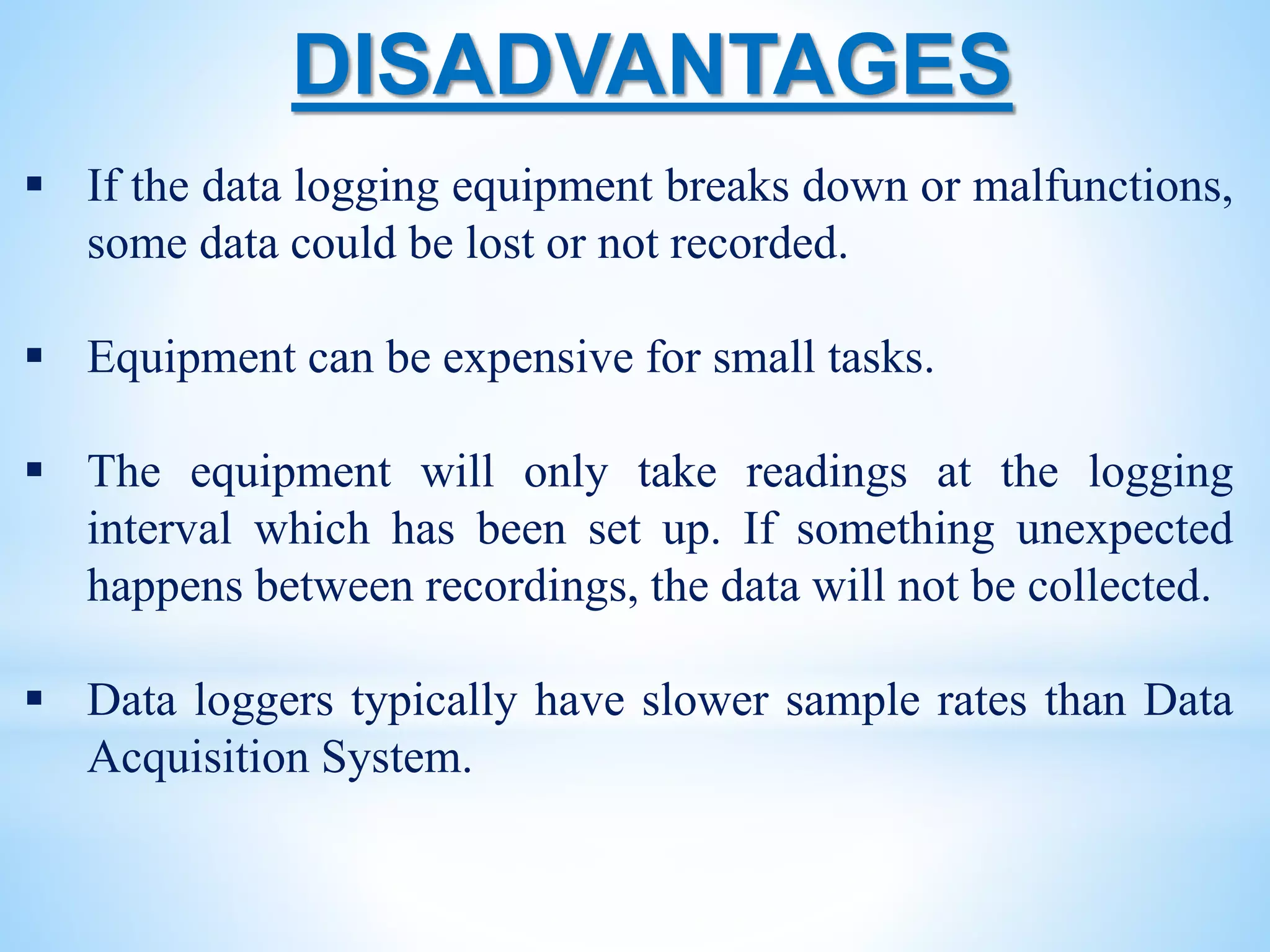 DISADVANTAGES

▪ If the data logging equipment breaks down or malfunctions, some data could be lost or not recorded.

▪ Equipment can be expensive for small tasks.

▪ The equipment will only take readings at the logging interval which has been set up. If something unexpected happens between recordings, the data will not be collected.

▪ Data loggers typically have slower sample rates than Data Acquisition System.